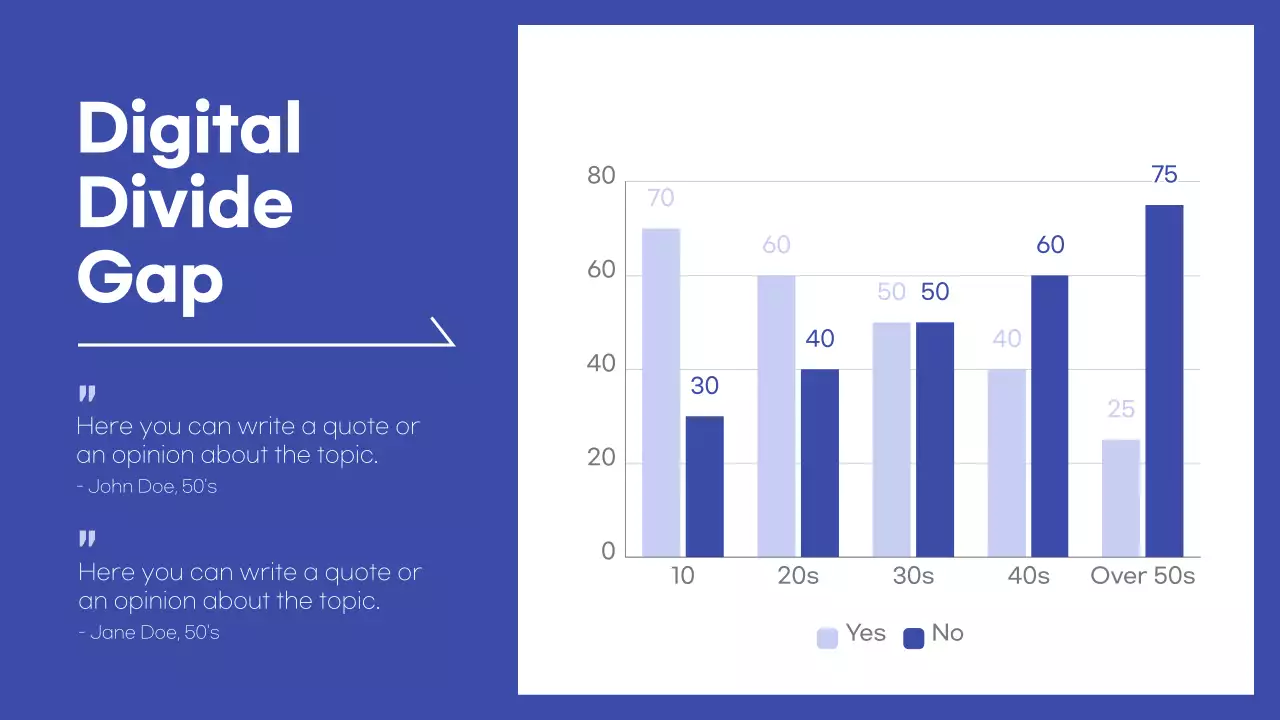 Digital Divide Gap

"
Here you can write a quote or an opinion about the topic.
- John Doe, 50's

"
Here you can write a quote or an opinion about the topic.
- Jane Doe, 50's

80
60
40
20
0

70
30
60
40
50
50
40
60
25
75

10
20s
30s
40s
Over 50s

Yes
No